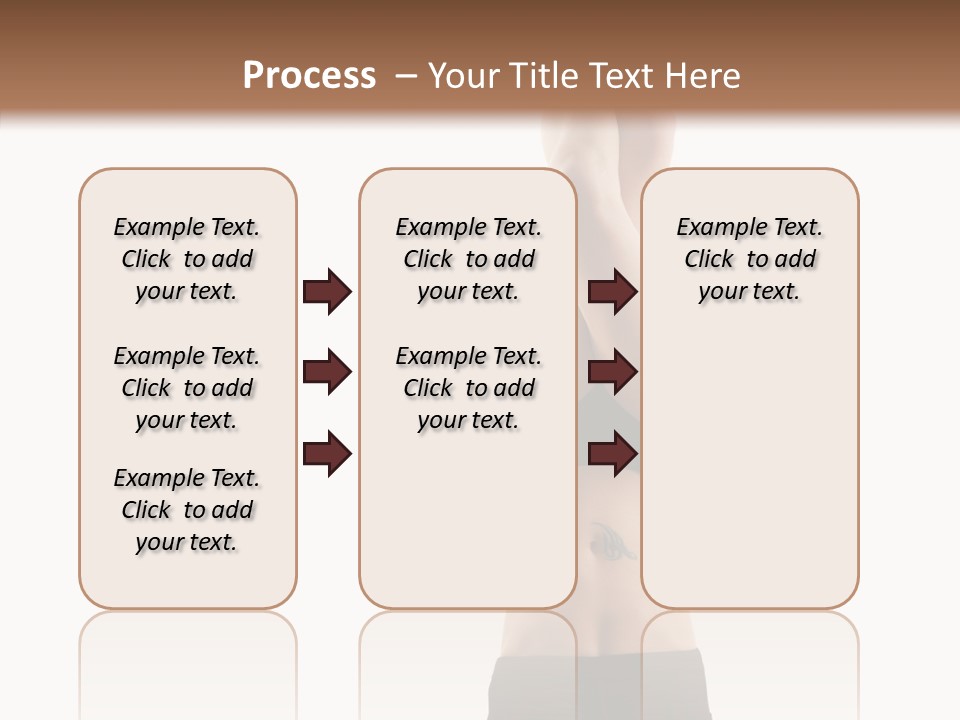 Process – Your Title Text Here

Example Text. Click to add your text.

Example Text. Click to add your text.

Example Text. Click to add your text.

Example Text. Click to add your text.

Example Text. Click to add your text.

Example Text. Click to add your text.